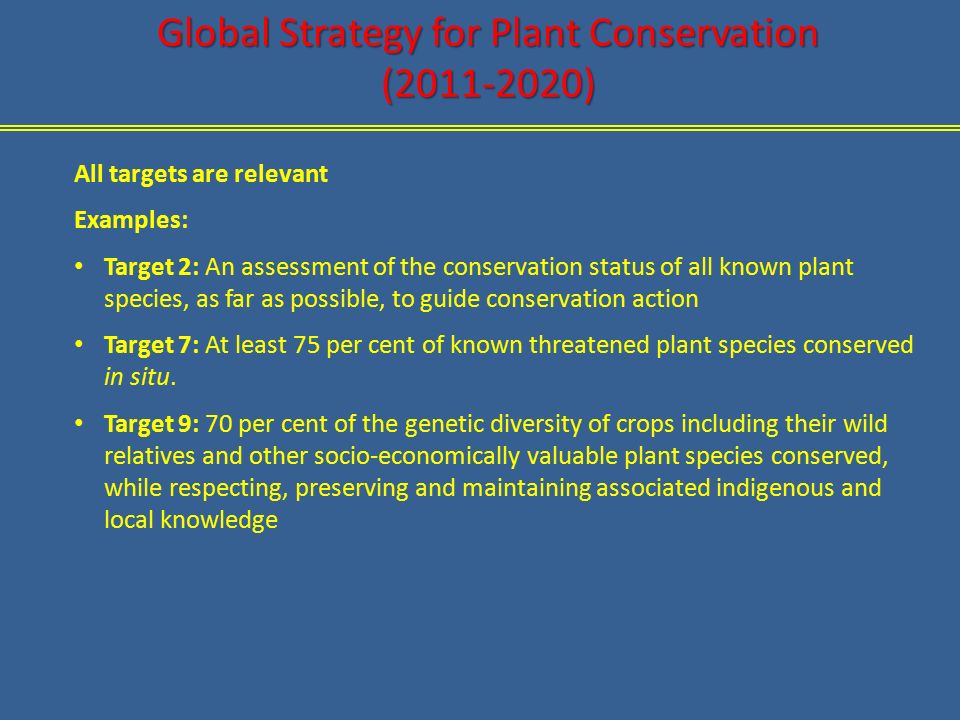 Global Strategy for Plant Conservation (2011-2020)

All targets are relevant

Examples:

• Target 2: An assessment of the conservation status of all known plant species, as far as possible, to guide conservation action

• Target 7: At least 75 per cent of known threatened plant species conserved in situ.

• Target 9: 70 per cent of the genetic diversity of crops including their wild relatives and other socio-economically valuable plant species conserved, while respecting, preserving and maintaining associated indigenous and local knowledge